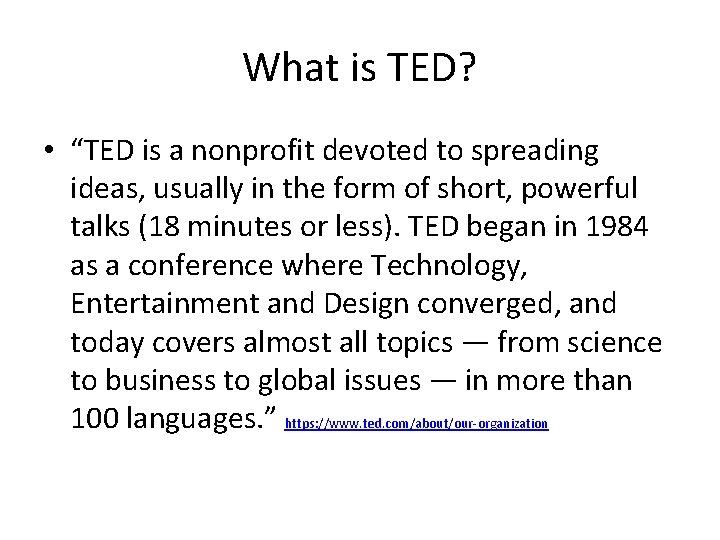 What is TED?

• “TED is a nonprofit devoted to spreading ideas, usually in the form of short, powerful talks (18 minutes or less). TED began in 1984 as a conference where Technology, Entertainment and Design converged, and today covers almost all topics — from science to business to global issues — in more than 100 languages.” https://www.ted.com/about/our-organization